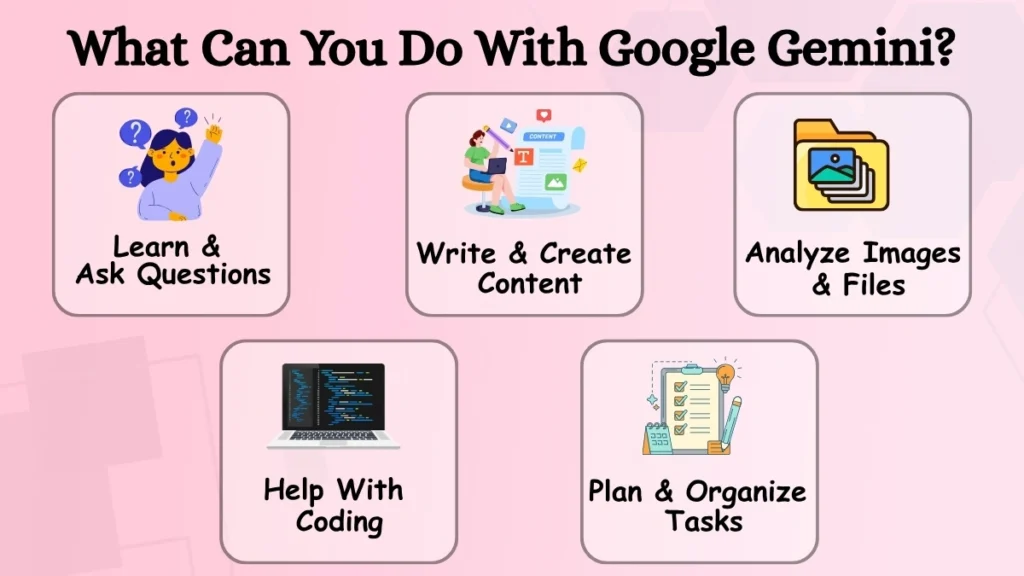 What Can You Do With Google Gemini?

Learn & Ask Questions

CONTENT

Write & Create Content

Analyze Images & Files

Help With Coding

Plan & Organize Tasks